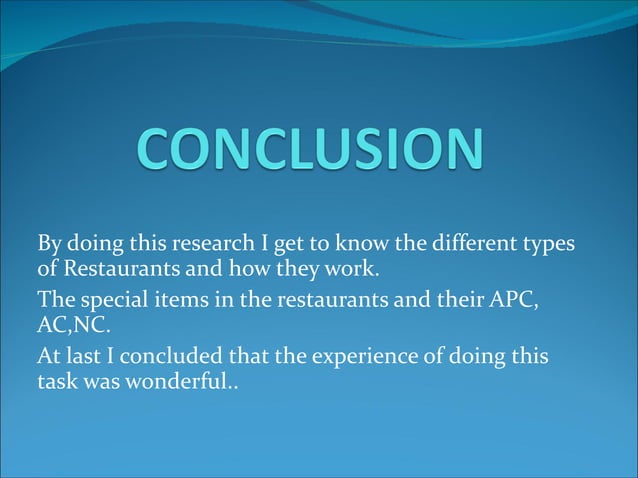 CONCLUSION

By doing this research I get to know the different types of Restaurants and how they work.

The special items in the restaurants and their APC, AC,NC.

At last I concluded that the experience of doing this task was wonderful..